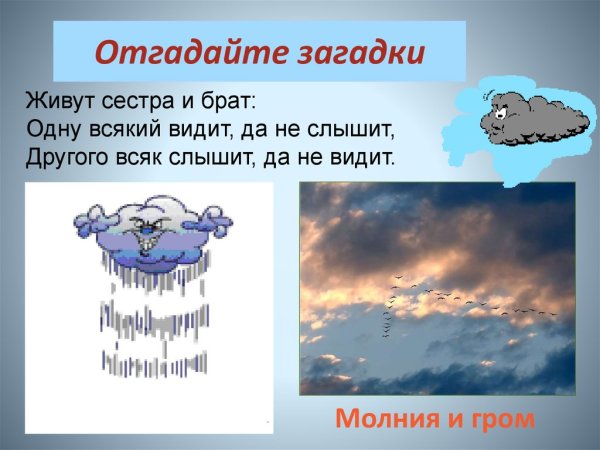 Отгадайте загадки

Живут сестра и брат:
Одну всякий видит, да не слышит,
Другого всяк слышит, да не видит.

Молния и гром